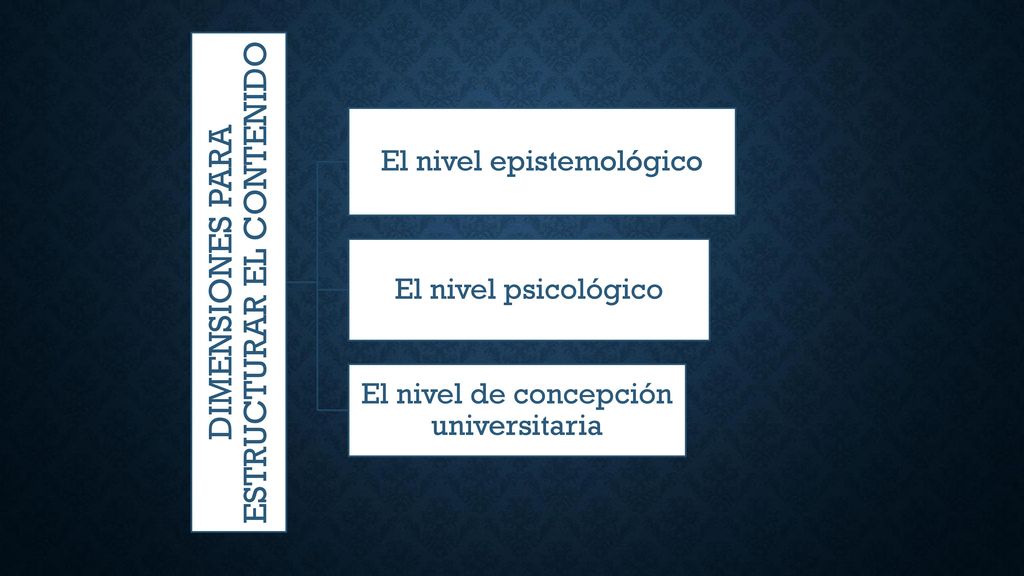 DIMENSIONES PARA ESTRUCTURAR EL CONTENIDO

El nivel epistemológico

El nivel psicológico

El nivel de concepción universitaria